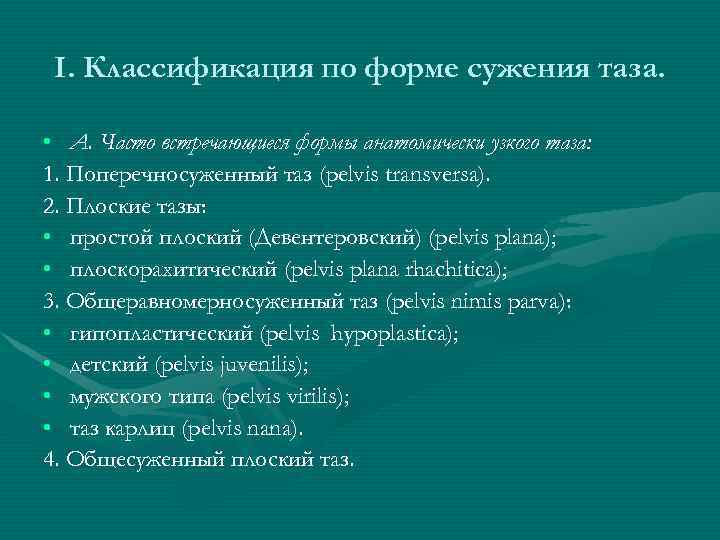 I. Классификация по форме сужения таза.

• А. Часто встречающиеся формы анатомически узкого таза:

1. Поперечносуженный таз (pelvis transversa).

2. Плоские тазы:

• простой плоский (Девентеровский) (pelvis plana);

• плоскорахитический (pelvis plana rhachitica);

3. Общеравномерносуженный таз (pelvis nimis parva):

• гипопластический (pelvis hypoplastica);

• детский (pelvis juvenilis);

• мужского типа (pelvis virilis);

• таз карлиц (pelvis nana).

4. Общесуженный плоский таз.